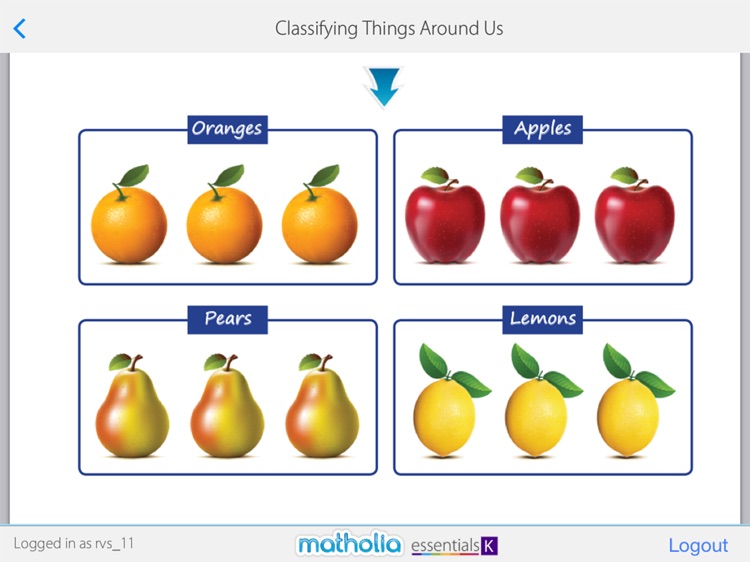 Classifying Things Around Us

Oranges

Apples

Pears

Lemons

Logged in as rvs_11

matholia essentials K

Logout